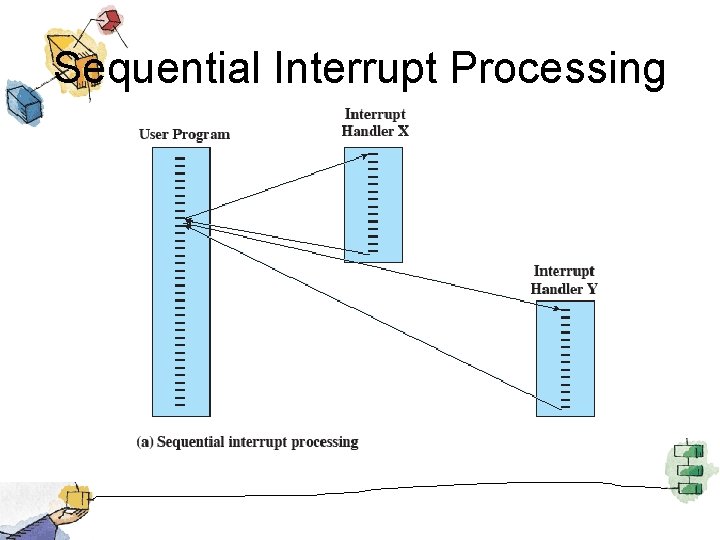 Sequential Interrupt Processing

User Program

Interrupt Handler X

Interrupt Handler Y

(a) Sequential interrupt processing